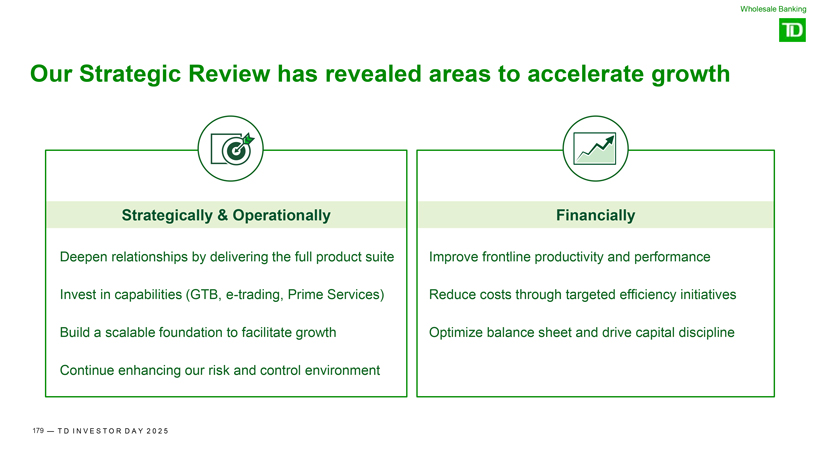 Wholesale Banking

TD

Our Strategic Review has revealed areas to accelerate growth

Strategically & Operationally

Deepen relationships by delivering the full product suite

Invest in capabilities (GTB, e-trading, Prime Services)

Build a scalable foundation to facilitate growth

Continue enhancing our risk and control environment

Financially

Improve frontline productivity and performance

Reduce costs through targeted efficiency initiatives

Optimize balance sheet and drive capital discipline

179 — TD INVESTOR DAY 2025